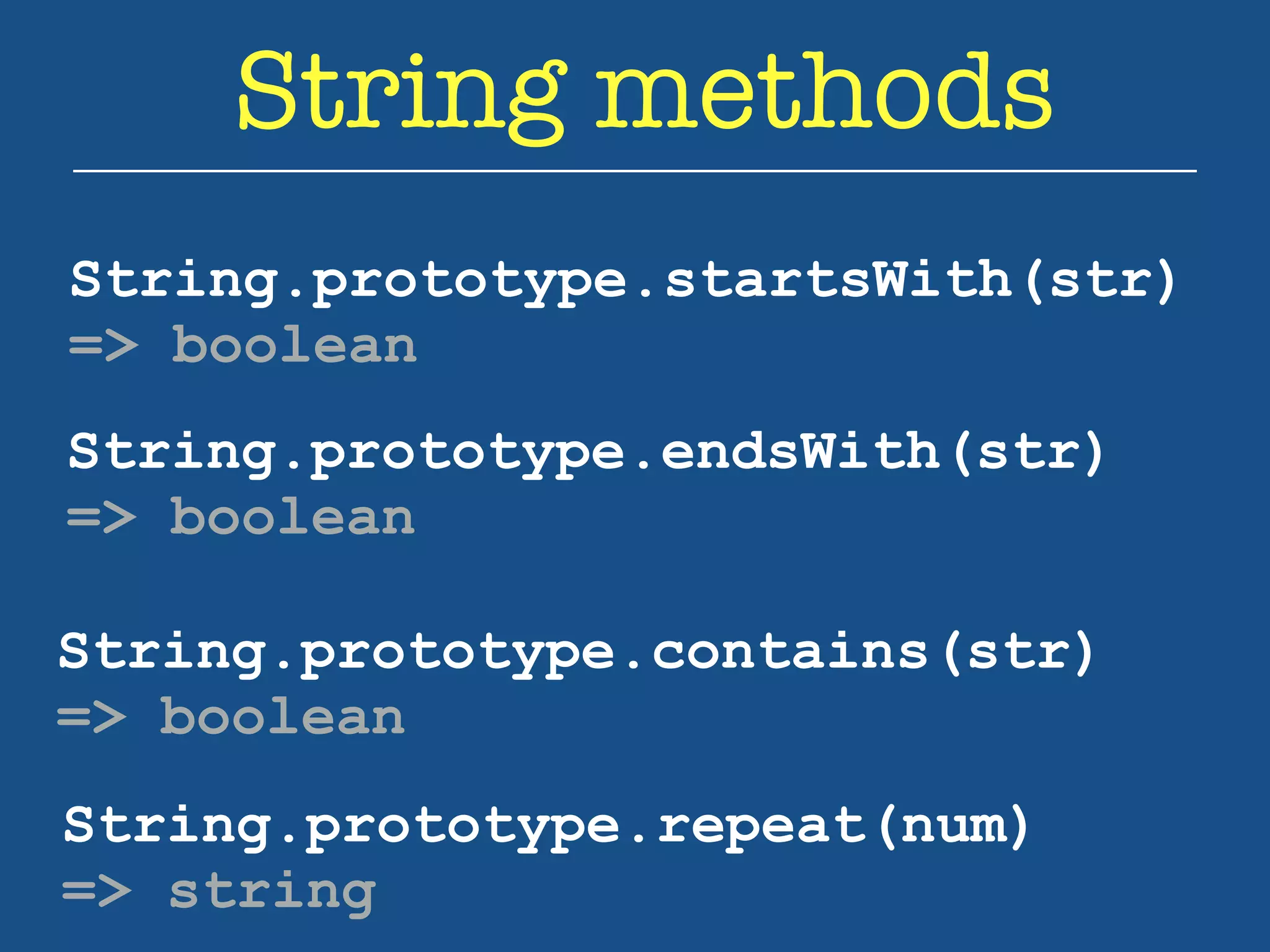 String methods

String.prototype.startsWith(str)
=> boolean

String.prototype.endsWith(str)
=> boolean

String.prototype.contains(str)
=> boolean

String.prototype.repeat(num)
=> string